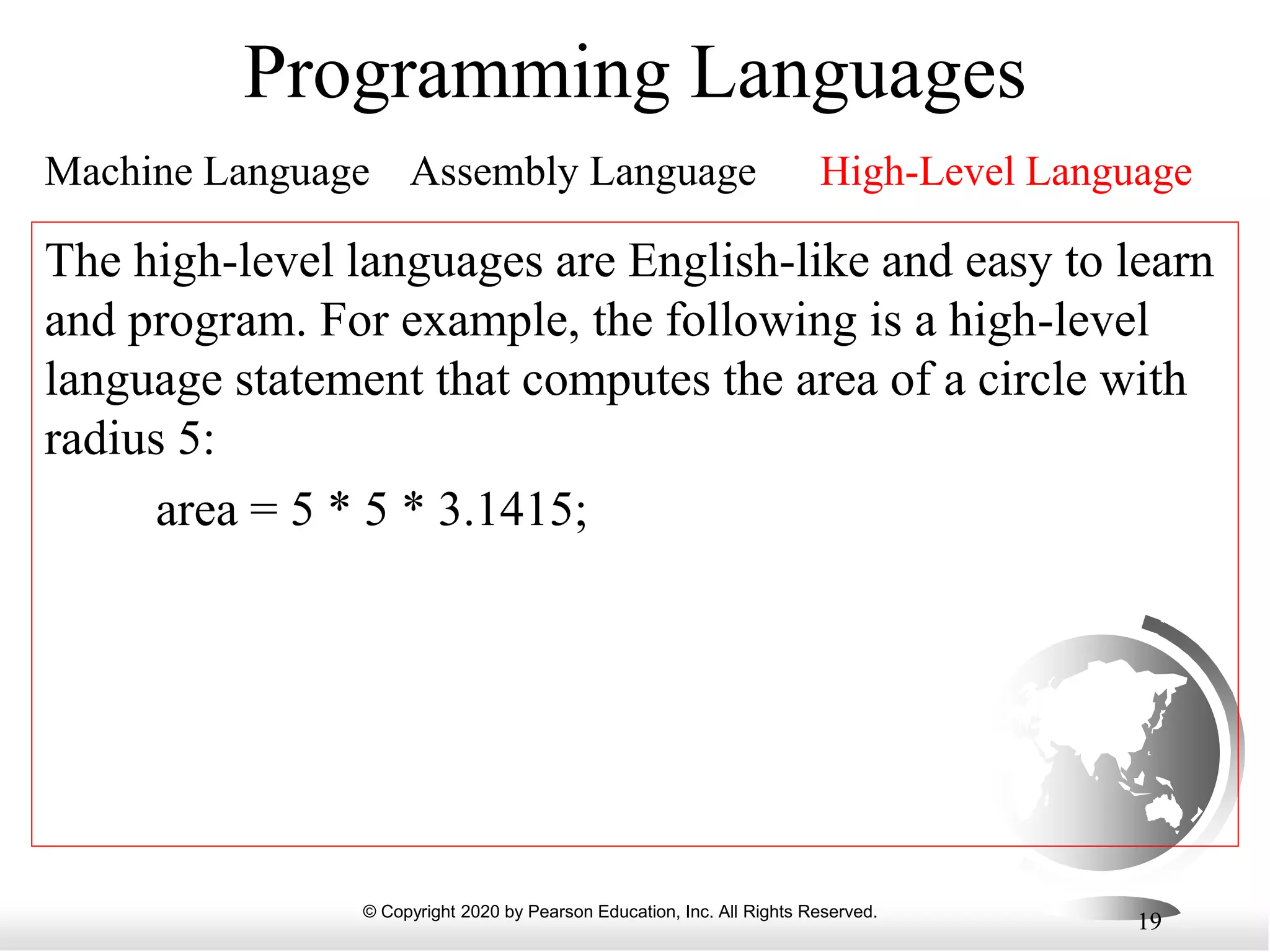 Programming Languages

Machine Language Assembly Language High-Level Language

The high-level languages are English-like and easy to learn and program. For example, the following is a high-level language statement that computes the area of a circle with radius 5:

area = 5 * 5 * 3.1415;

© Copyright 2020 by Pearson Education, Inc. All Rights Reserved.

19